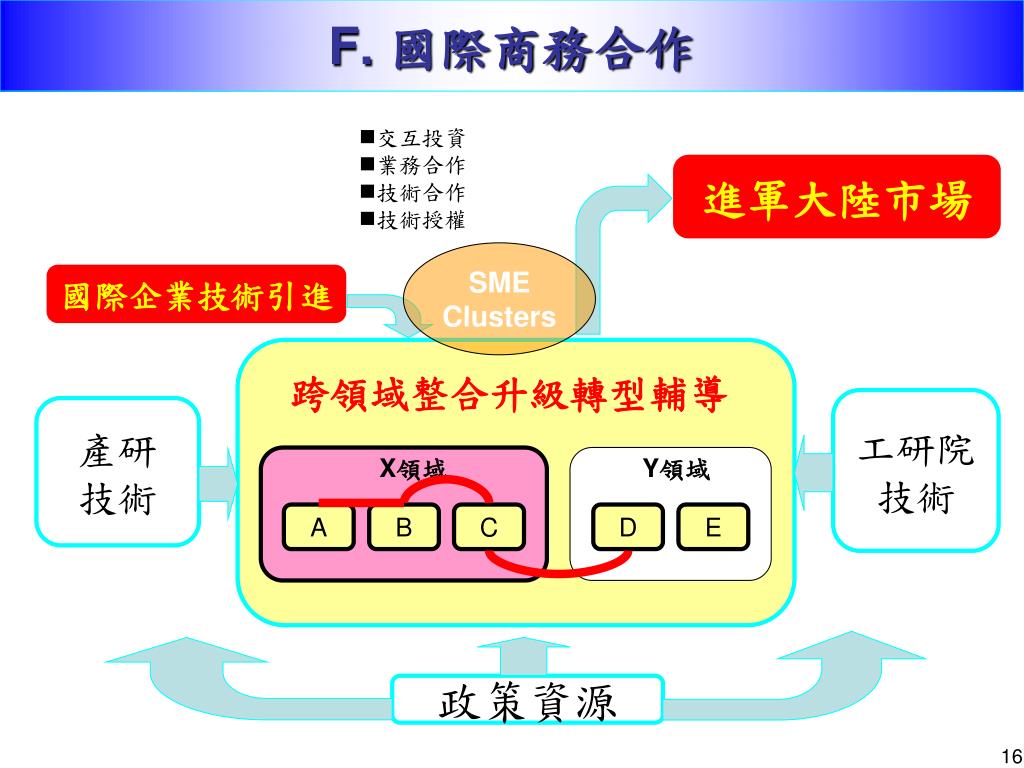 F. 國際商務合作

■交互投資
■業務合作
■技術合作
■技術授權

進軍大陸市場

國際企業技術引進

SME Clusters

跨領域整合升級轉型輔導

產研技術

X領域

A B C

Y領域

D E

工研院技術

政策資源

16